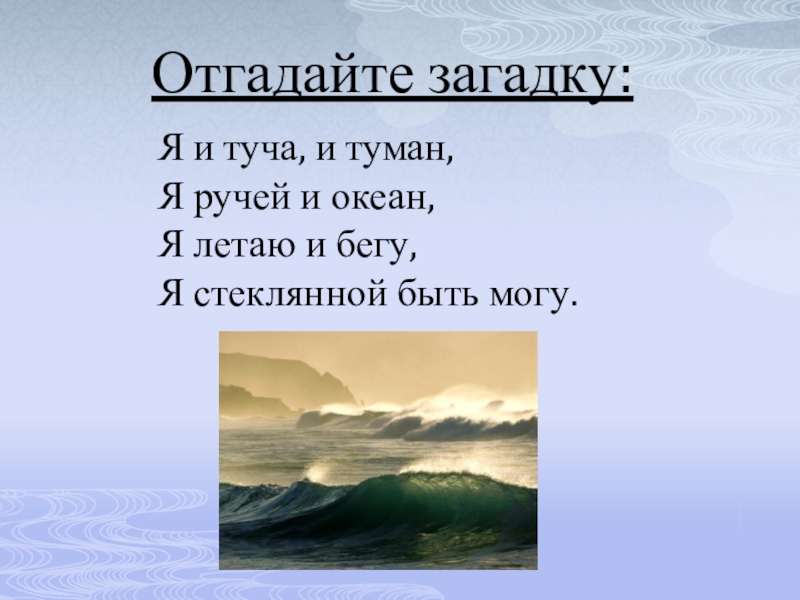 Отгадайте загадку:

Я и туча, и туман,
Я ручей и океан,
Я летаю и бегу,
Я стеклянной быть могу.